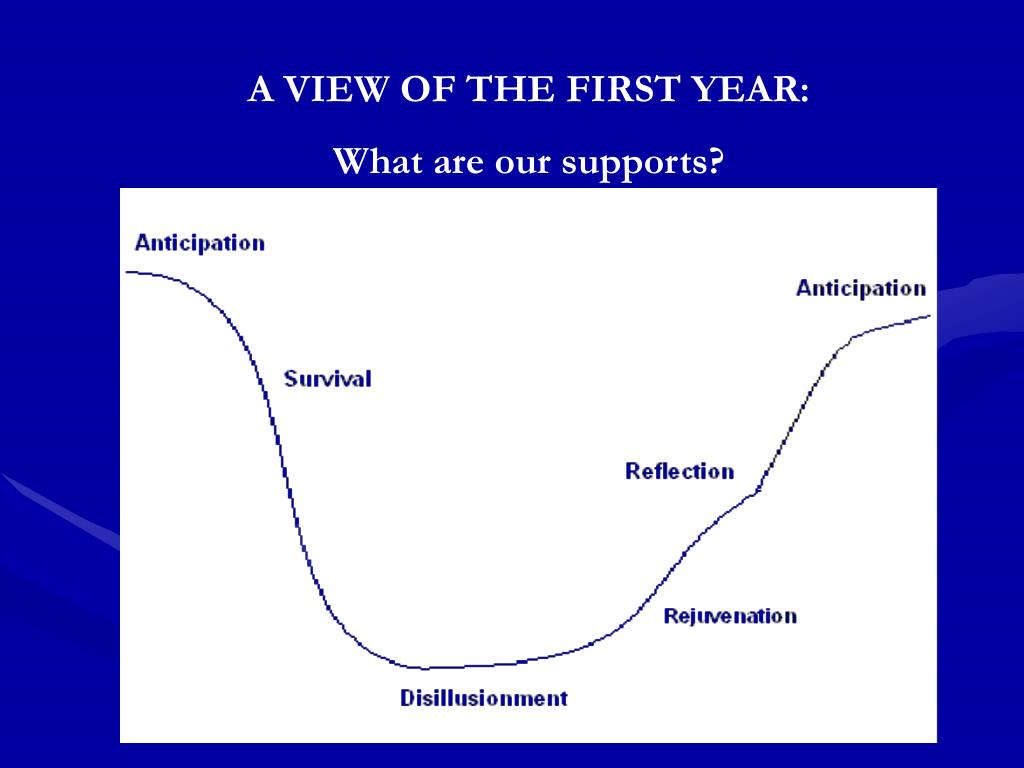 A VIEW OF THE FIRST YEAR:

What are our supports?

Anticipation

Survival

Disillusionment

Rejuvenation

Reflection

Anticipation